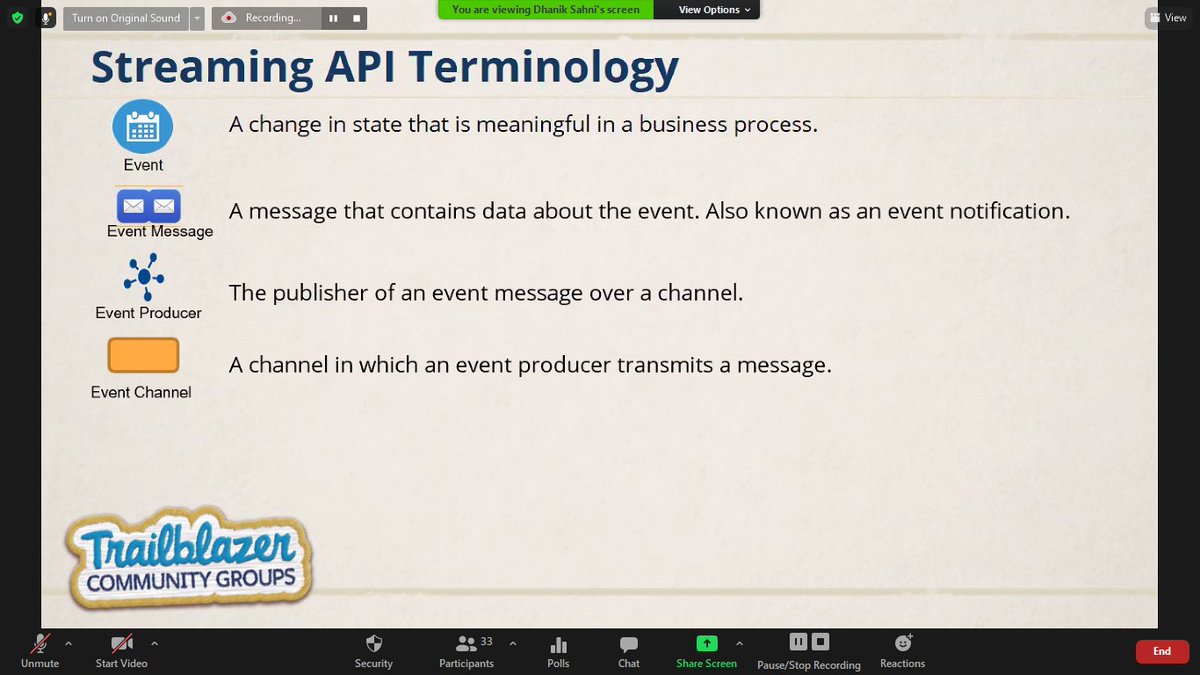 Turn on Original Sound

Recording...

You are viewing Dhanik Sahni's screen

View Options

View

Streaming API Terminology

Event

A change in state that is meaningful in a business process.

Event Message

A message that contains data about the event. Also known as an event notification.

Event Producer

The publisher of an event message over a channel.

Event Channel

A channel in which an event producer transmits a message.

Trailblazer COMMUNITY GROUPS

Unmute

Start Video

Security

33

Participants

Polls

Chat

Share Screen

Pause/Stop Recording

Reactions

End